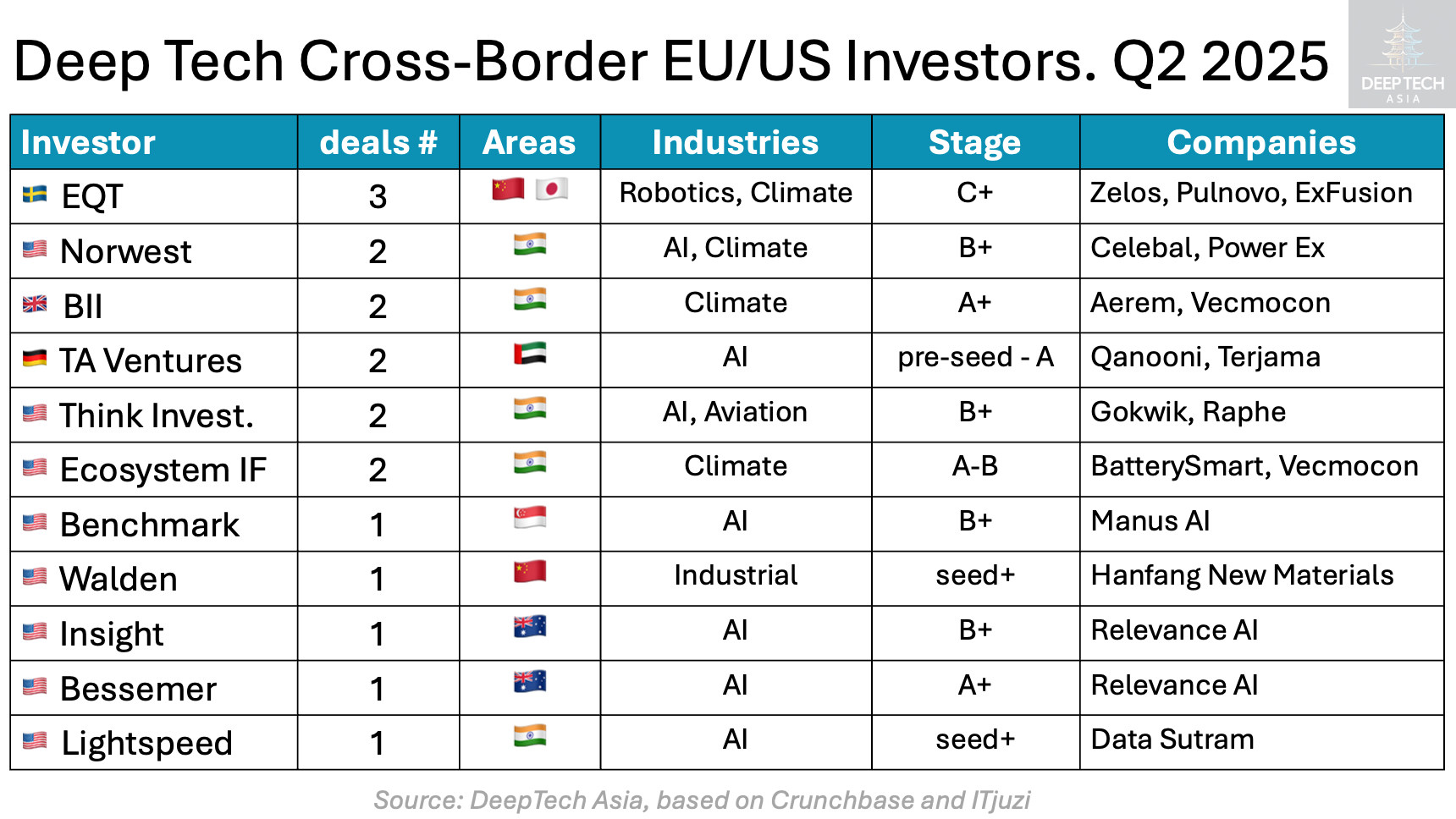 Deep Tech Cross-Border EU/US Investors. Q2 2025

DEEP TECH ASIA

| Investor | deals # | Areas | Industries | Stage | Companies |
|---|---|---|---|---|---|
| EQT | 3 | | Robotics, Climate | C+ | Zelos, Pulnovo, ExFusion |
| Norwest | 2 | | AI, Climate | B+ | Celebal, Power Ex |
| BII | 2 | | Climate | A+ | Aerem, Vecmocon |
| TA Ventures | 2 | | AI | pre-seed - A | Qanooni, Terjama |
| Think Invest. | 2 | | AI, Aviation | B+ | Gokwik, Raphe |
| Ecosystem IF | 2 | | Climate | A-B | BatterySmart, Vecmocon |
| Benchmark | 1 | | AI | B+ | Manus AI |
| Walden | 1 | | Industrial | seed+ | Hanfang New Materials |
| Insight | 1 | | AI | B+ | Relevance AI |
| Bessemer | 1 | | AI | A+ | Relevance AI |
| Lightspeed | 1 | | AI | seed+ | Data Sutram |

Source: DeepTech Asia, based on Crunchbase and ITjuzi